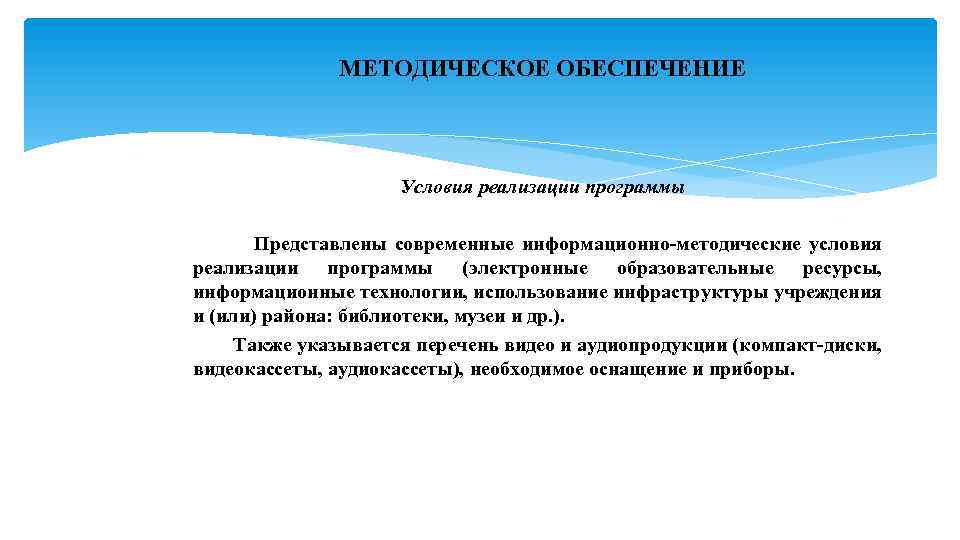 МЕТОДИЧЕСКОЕ ОБЕСПЕЧЕНИЕ

Условия реализации программы

Представлены современные информационно-методические условия реализации программы (электронные образовательные ресурсы, информационные технологии, использование инфраструктуры учреждения и (или) района: библиотеки, музеи и др.).

Также указывается перечень видео и аудиопродукции (компакт-диски, видеокассеты, аудиокассеты), необходимое оснащение и приборы.